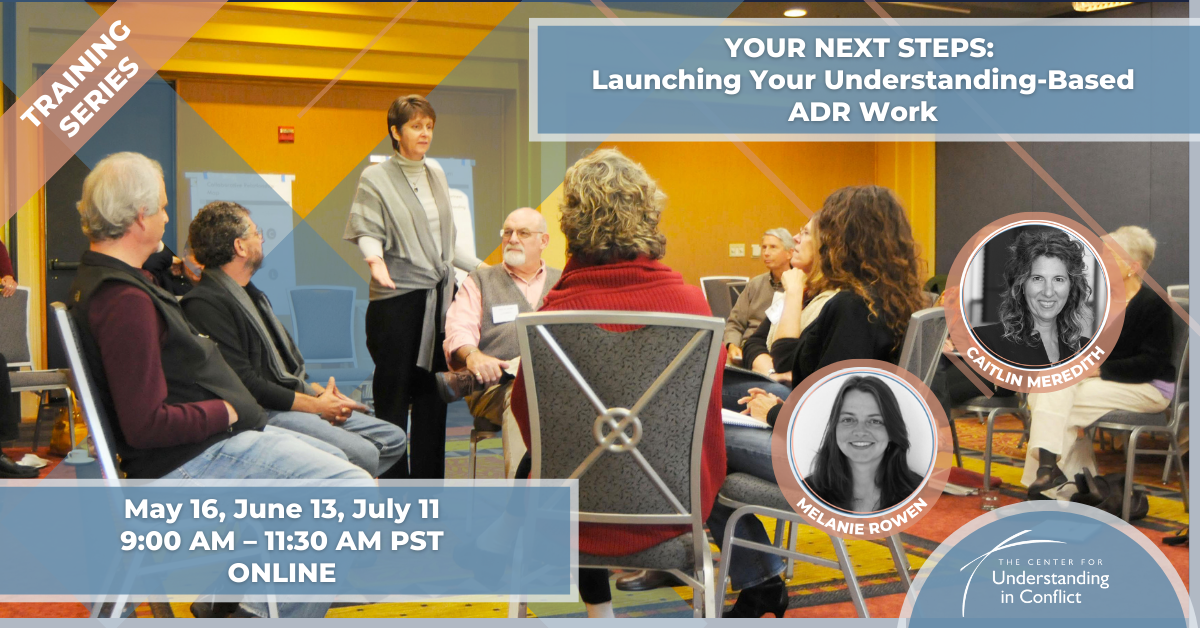 TRAINING SERIES

YOUR NEXT STEPS:
Launching Your Understanding-Based ADR Work

CAITLIN MEREDITH

MELANIE ROWEN

May 16, June 13, July 11
9:00 AM – 11:30 AM PST
ONLINE

THE CENTER FOR
Understanding in Conflict